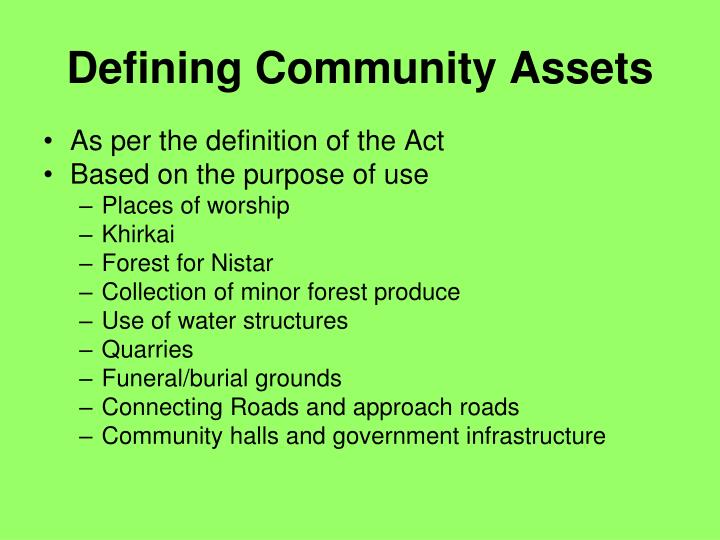 Defining Community Assets

• As per the definition of the Act
• Based on the purpose of use
  – Places of worship
  – Khirkai
  – Forest for Nistar
  – Collection of minor forest produce
  – Use of water structures
  – Quarries
  – Funeral/burial grounds
  – Connecting Roads and approach roads
  – Community halls and government infrastructure